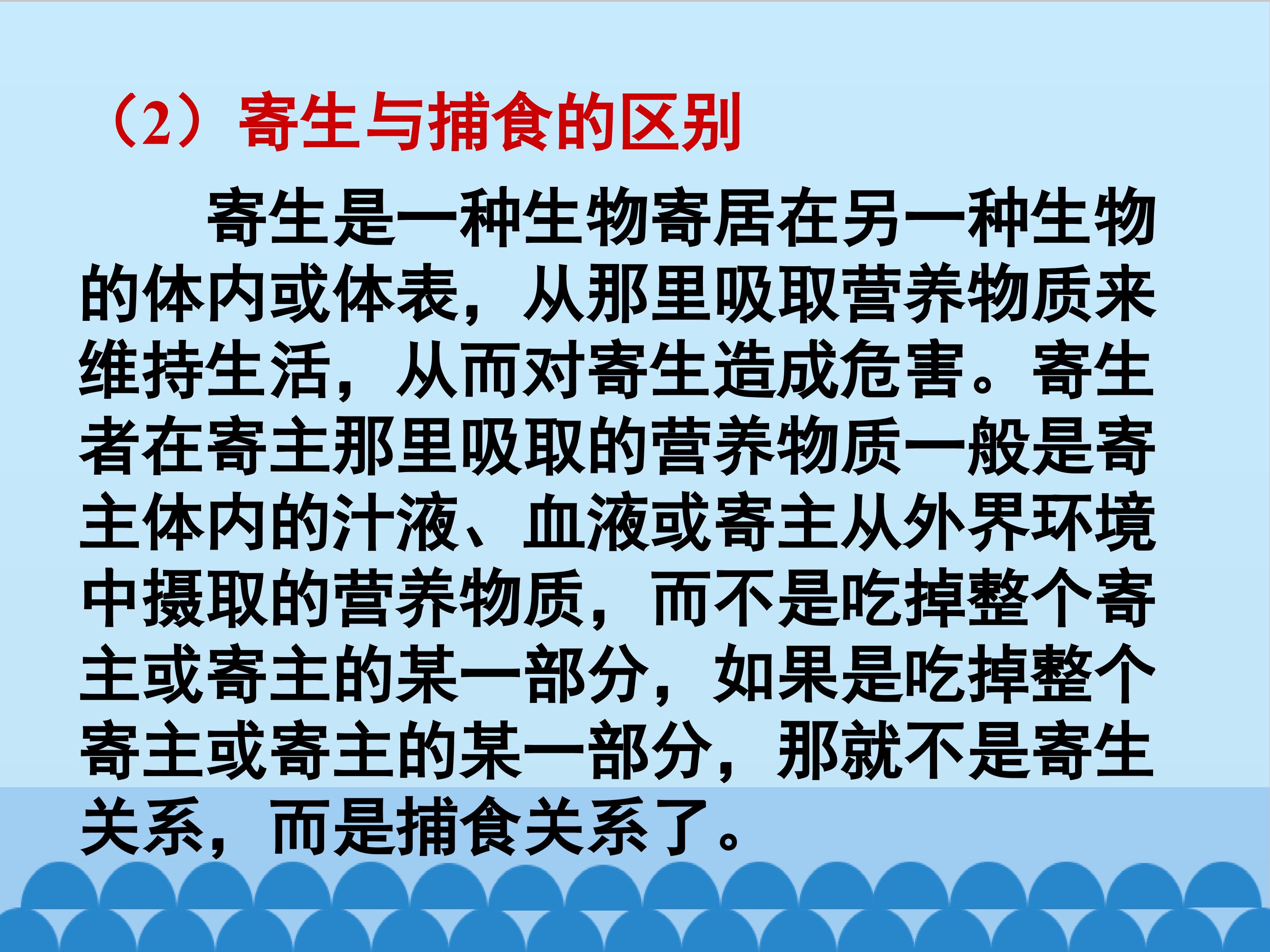 （2）寄生与捕食的区别

寄生是一种生物寄居在另一种生物的体内或体表，从那里吸取营养物质来维持生活，从而对寄生造成危害。寄生者在寄主那里吸取的营养物质一般是寄主体内的汁液、血液或寄主从外界环境中摄取的营养物质，而不是吃掉整个寄主或寄主的某一部分，如果是吃掉整个寄主或寄主的某一部分，那就不是寄生关系，而是捕食关系了。